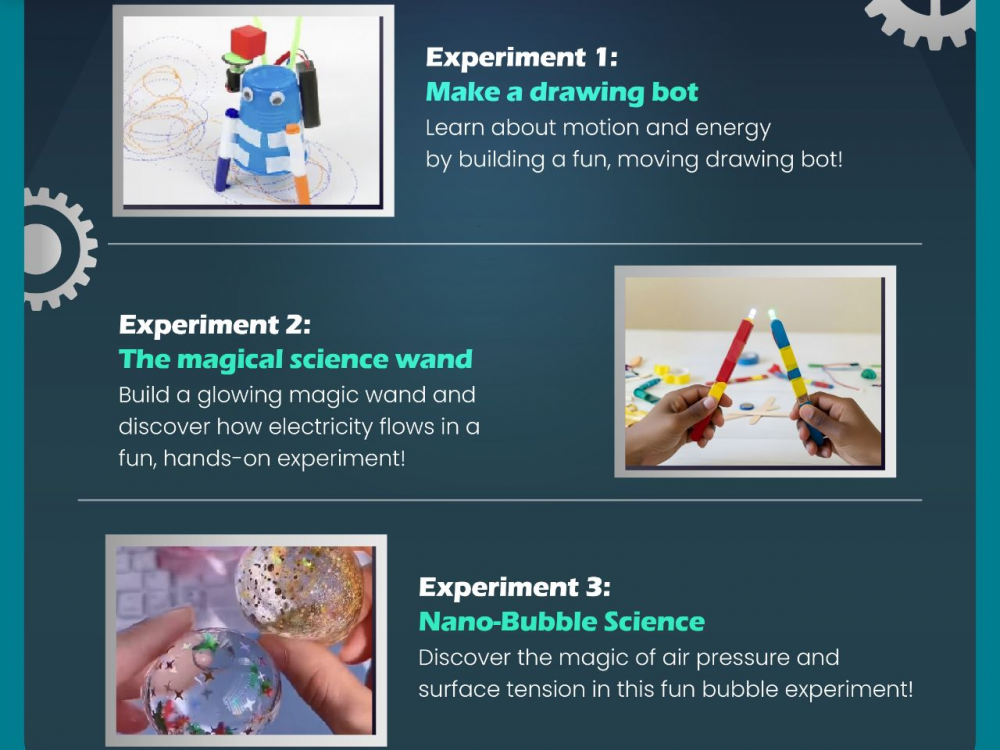 Experiment 1:
Make a drawing bot
Learn about motion and energy by building a fun, moving drawing bot!

Experiment 2:
The magical science wand
Build a glowing magic wand and discover how electricity flows in a fun, hands-on experiment!

Experiment 3:
Nano-Bubble Science
Discover the magic of air pressure and surface tension in this fun bubble experiment!